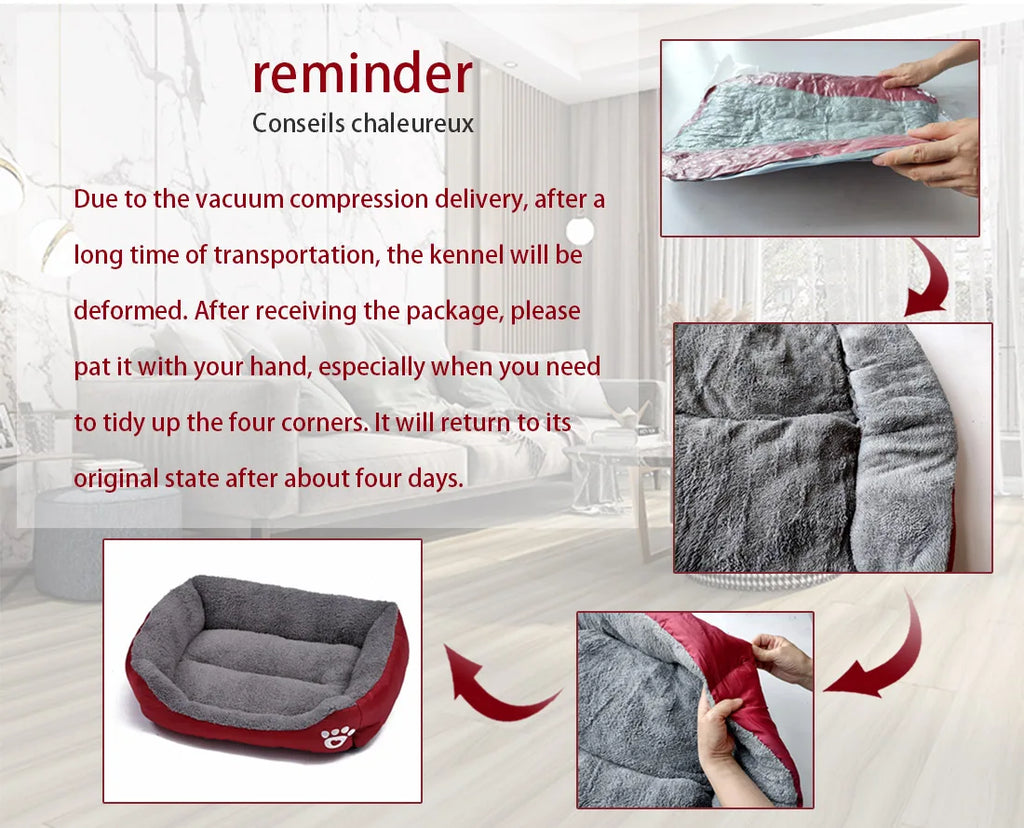 reminder
Conseils chaleureux

Due to the vacuum compression delivery, after a long time of transportation, the kennel will be deformed. After receiving the package, please pat it with your hand, especially when you need to tidy up the four corners. It will return to its original state after about four days.